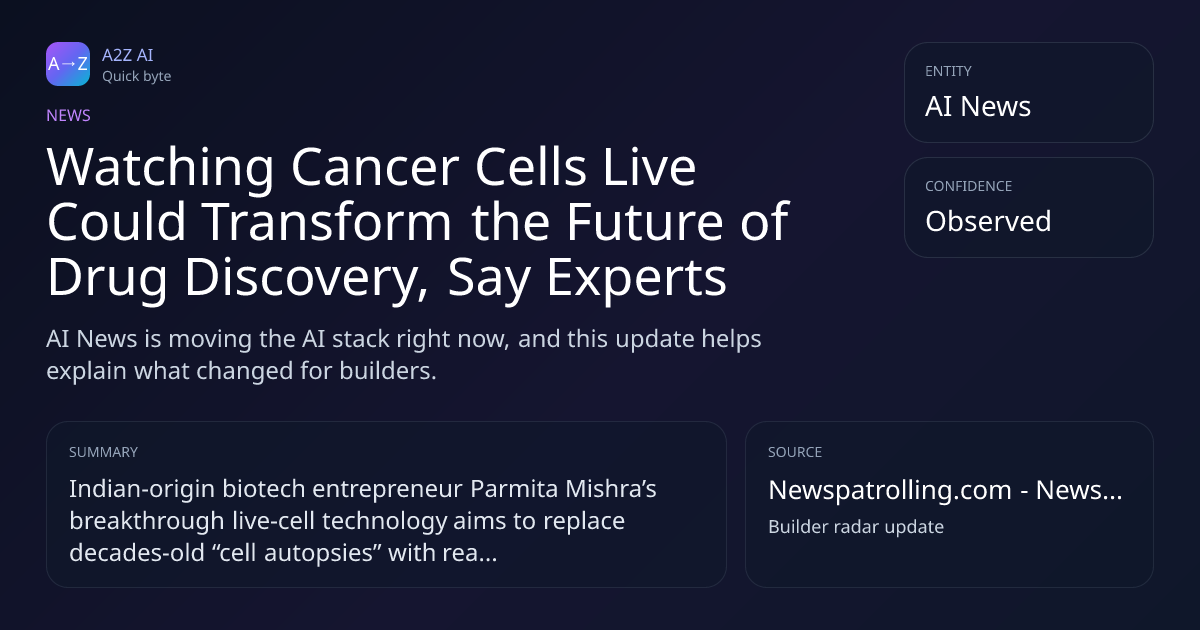 A→Z
A2Z AI
Quick byte

NEWS

Watching Cancer Cells Live Could Transform the Future of Drug Discovery, Say Experts

AI News is moving the AI stack right now, and this update helps explain what changed for builders.

ENTITY
AI News

CONFIDENCE
Observed

SUMMARY
Indian-origin biotech entrepreneur Parmita Mishra’s breakthrough live-cell technology aims to replace decades-old “cell autopsies” with rea...

SOURCE
Newspatrolling.com - News...
Builder radar update